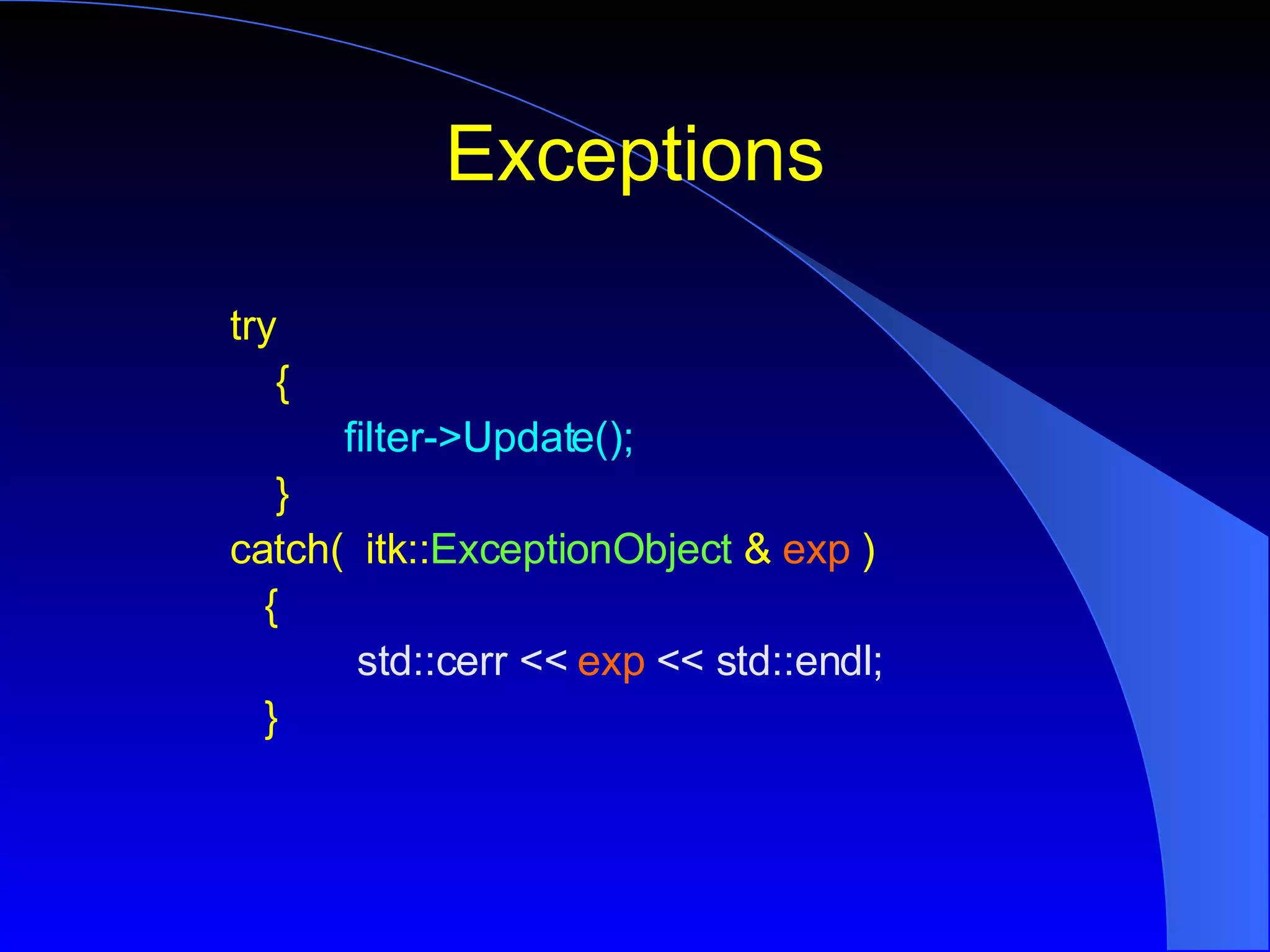 Exceptions

try
{
filter->Update();
}
catch( itk::ExceptionObject & exp )
{
std::cerr << exp << std::endl;
}